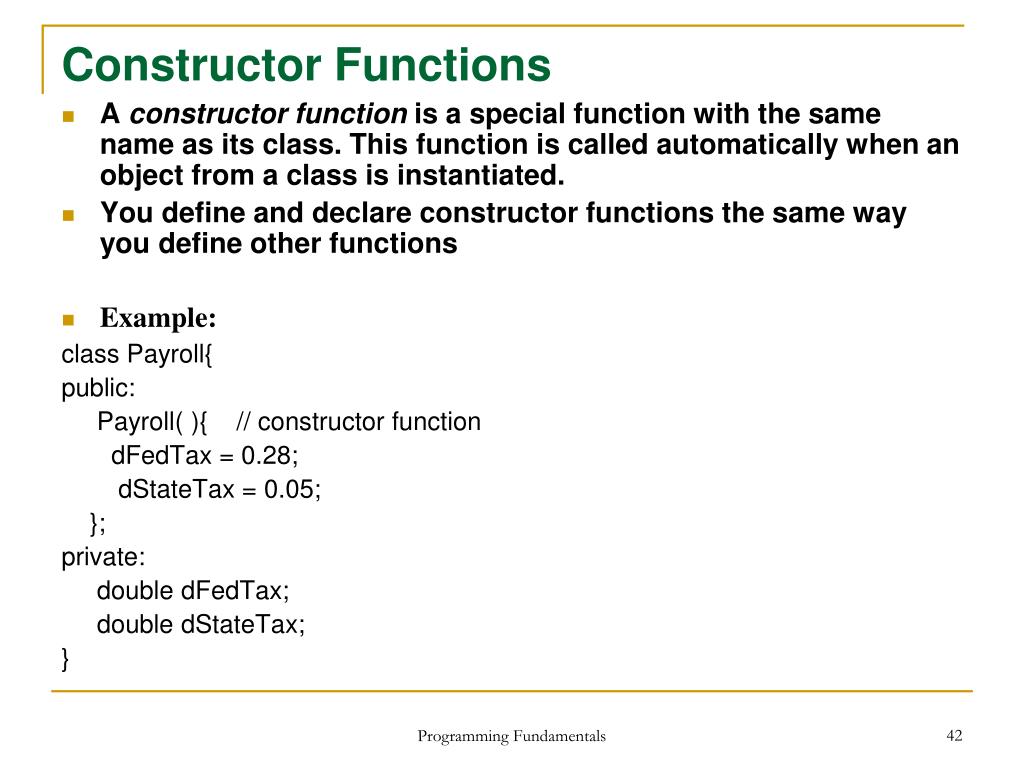 Constructor Functions

A constructor function is a special function with the same name as its class. This function is called automatically when an object from a class is instantiated.

You define and declare constructor functions the same way you define other functions

Example:

class Payroll{
public:
Payroll( ){ // constructor function
dFedTax = 0.28;
dStateTax = 0.05;
};
private:
double dFedTax;
double dStateTax;
}

Programming Fundamentals

42